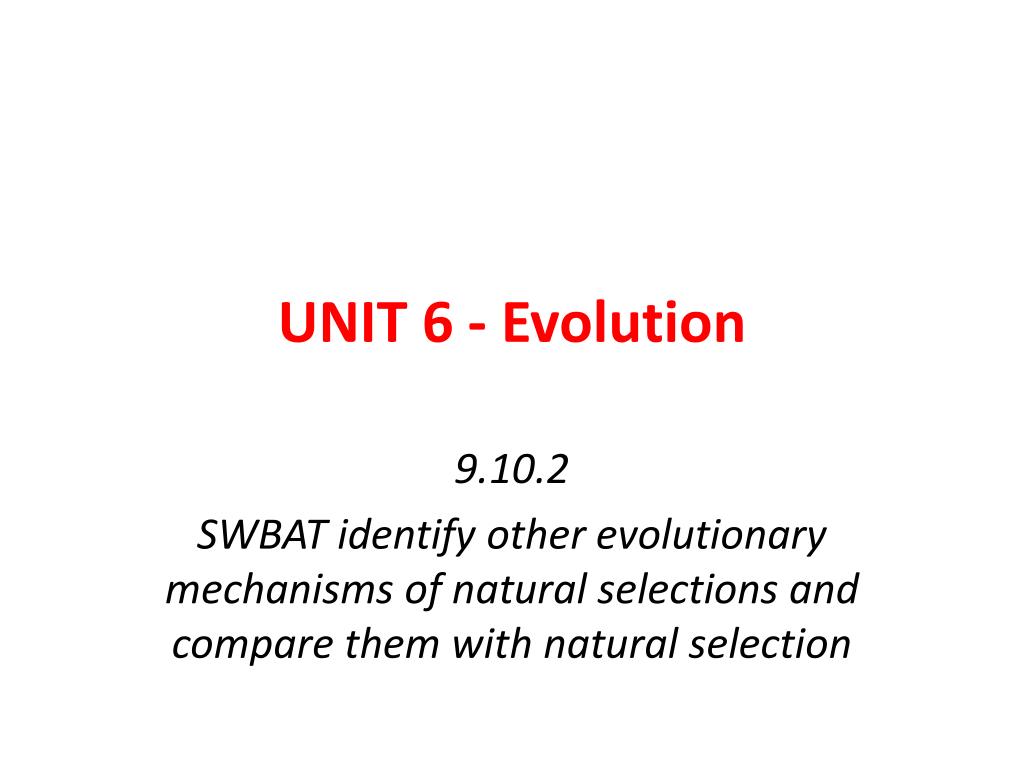 UNIT 6 - Evolution

9.10.2

SWBAT identify other evolutionary mechanisms of natural selections and compare them with natural selection